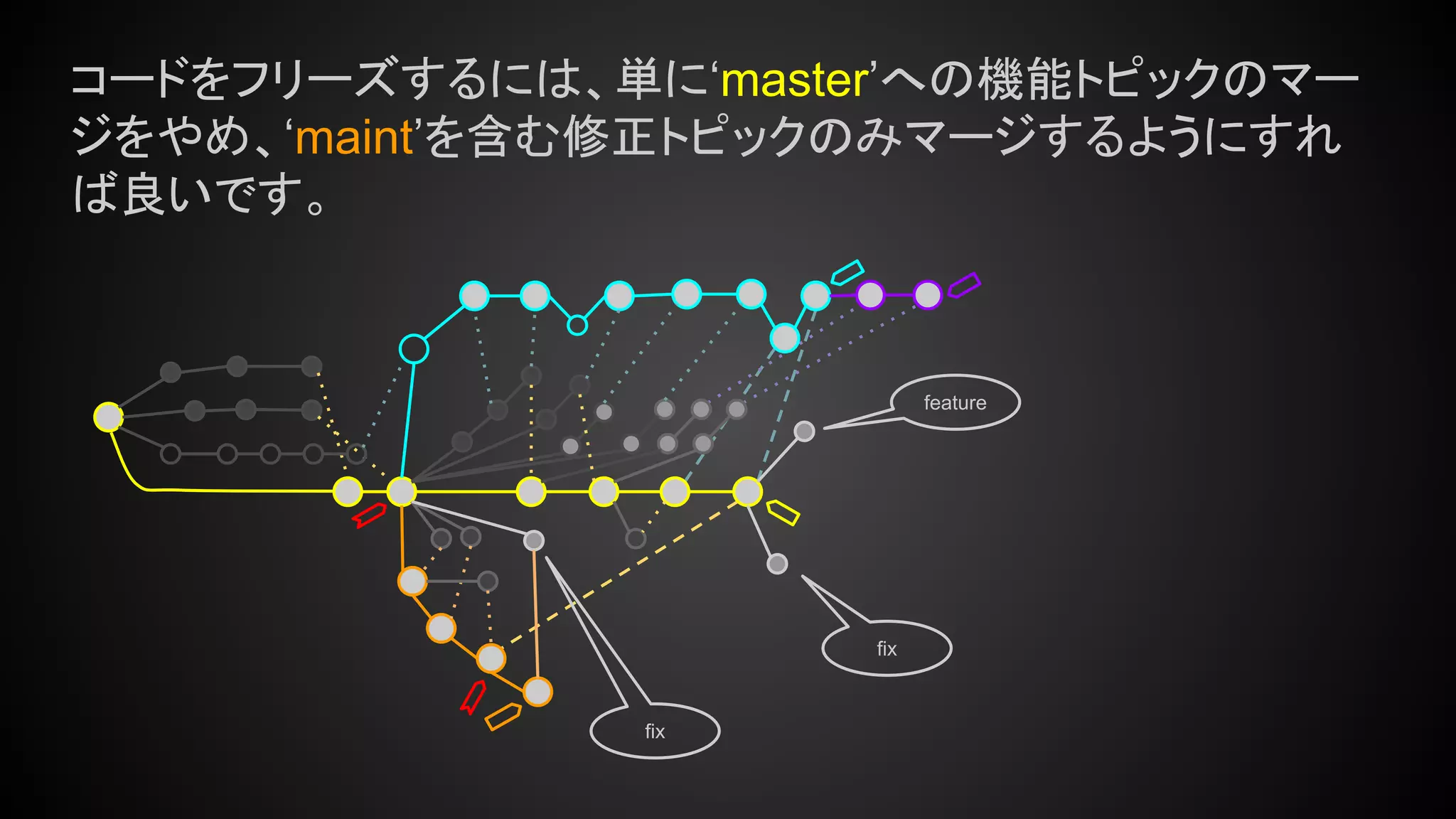 コードをフリーズするには、単に‘master’への機能トピックのマージをやめ、‘maint’を含む修正トピックのみマージするようにすれば良いです。

feature

fix

fix